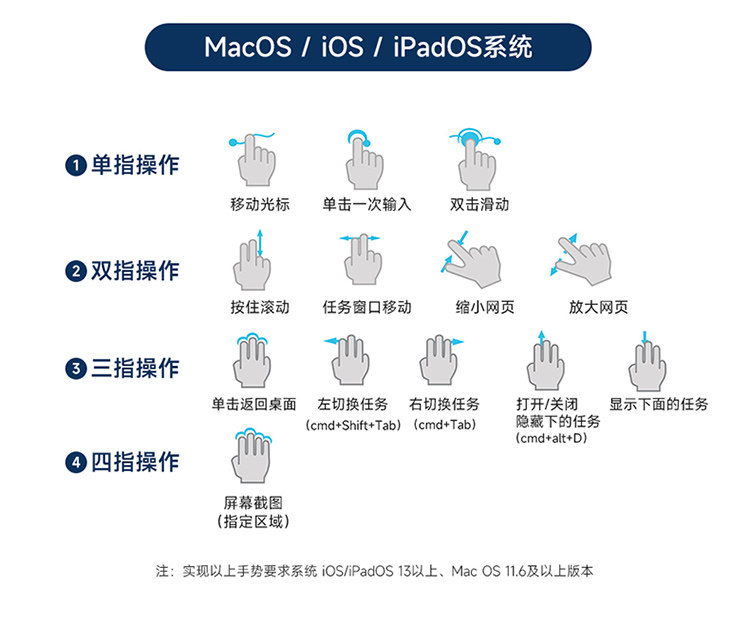 MacOS / iOS / iPadOS系统

1 单指操作

移动光标

单击一次输入

双击滑动

2 双指操作

按住滚动

任务窗口移动

缩小网页

放大网页

3 三指操作

单击返回桌面

左切换任务
(cmd+Shift+Tab)

右切换任务
(cmd+Tab)

打开/关闭
隐藏下的任务
(cmd+alt+D)

显示下面的任务

4 四指操作

屏幕截图
(指定区域)

注：实现以上手势要求系统 iOS/iPadOS 13以上、Mac OS 11.6及以上版本